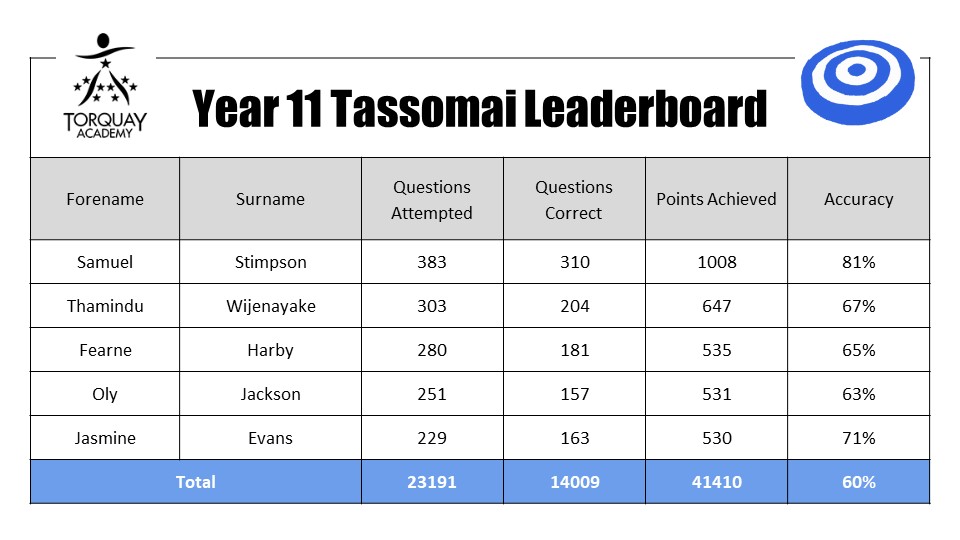 TORQUAY ACADEMY

Year 11 Tassomai Leaderboard

| Forename | Surname | Questions Attempted | Questions Correct | Points Achieved | Accuracy |
|---|---|---|---|---|---|
| Samuel | Stimpson | 383 | 310 | 1008 | 81% |
| Thamindu | Wijenayake | 303 | 204 | 647 | 67% |
| Fearne | Harby | 280 | 181 | 535 | 65% |
| Oly | Jackson | 251 | 157 | 531 | 63% |
| Jasmine | Evans | 229 | 163 | 530 | 71% |
| Total | | 23191 | 14009 | 41410 | 60% |